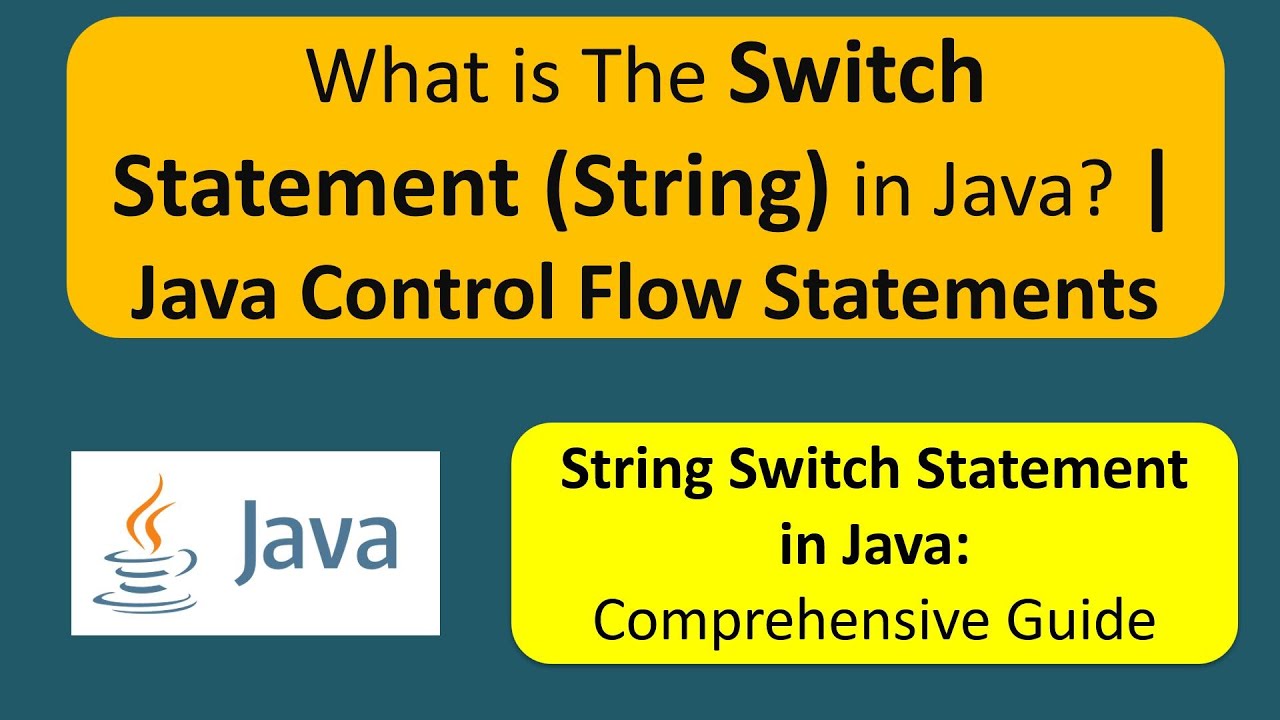 What is The Switch Statement (String) in Java? | Java Control Flow Statements

Java

String Switch Statement in Java:
Comprehensive Guide